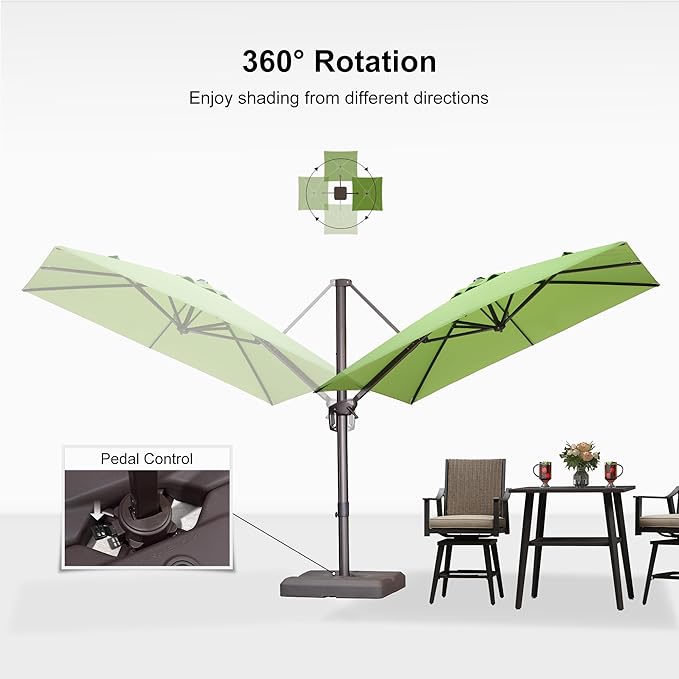 360° Rotation

Enjoy shading from different directions

Pedal Control